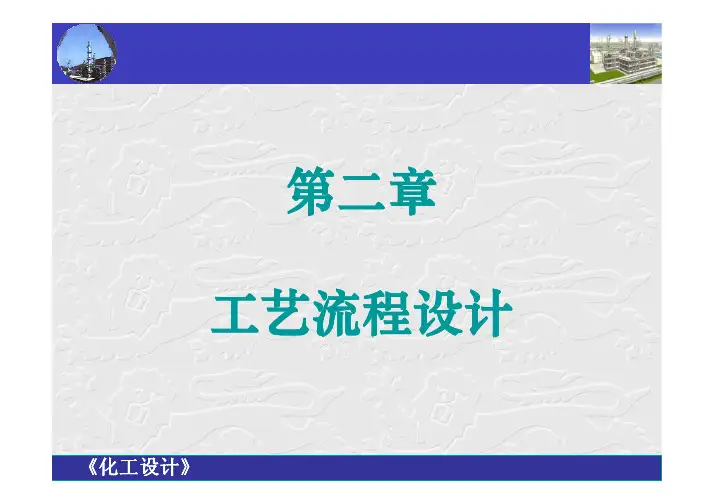 第二章

工艺流程设计

《化工设计》